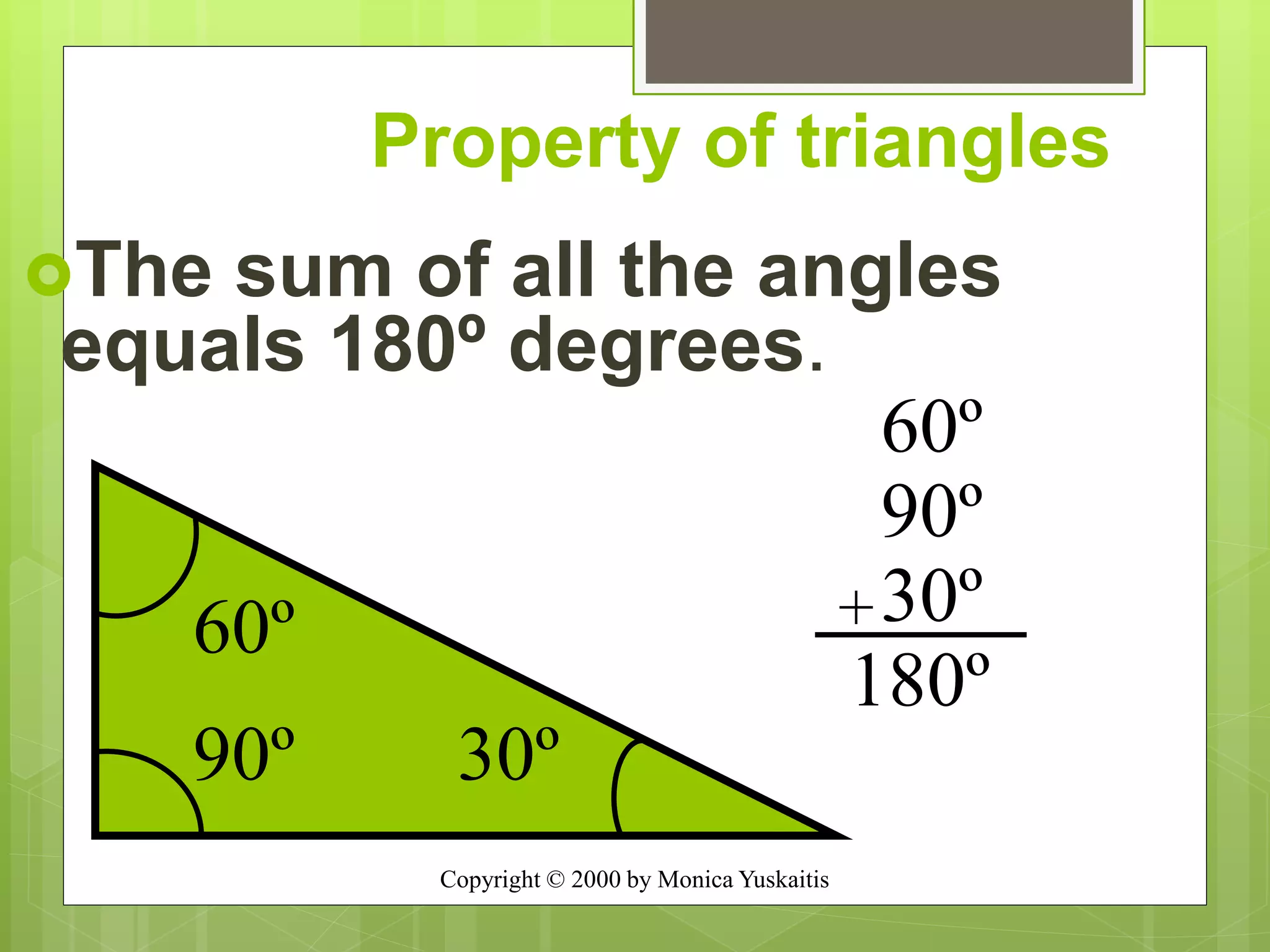 Property of triangles

The sum of all the angles equals 180º degrees.

60º
90º
+30º
180º

60º
90º
30º

Copyright © 2000 by Monica Yuskaitis